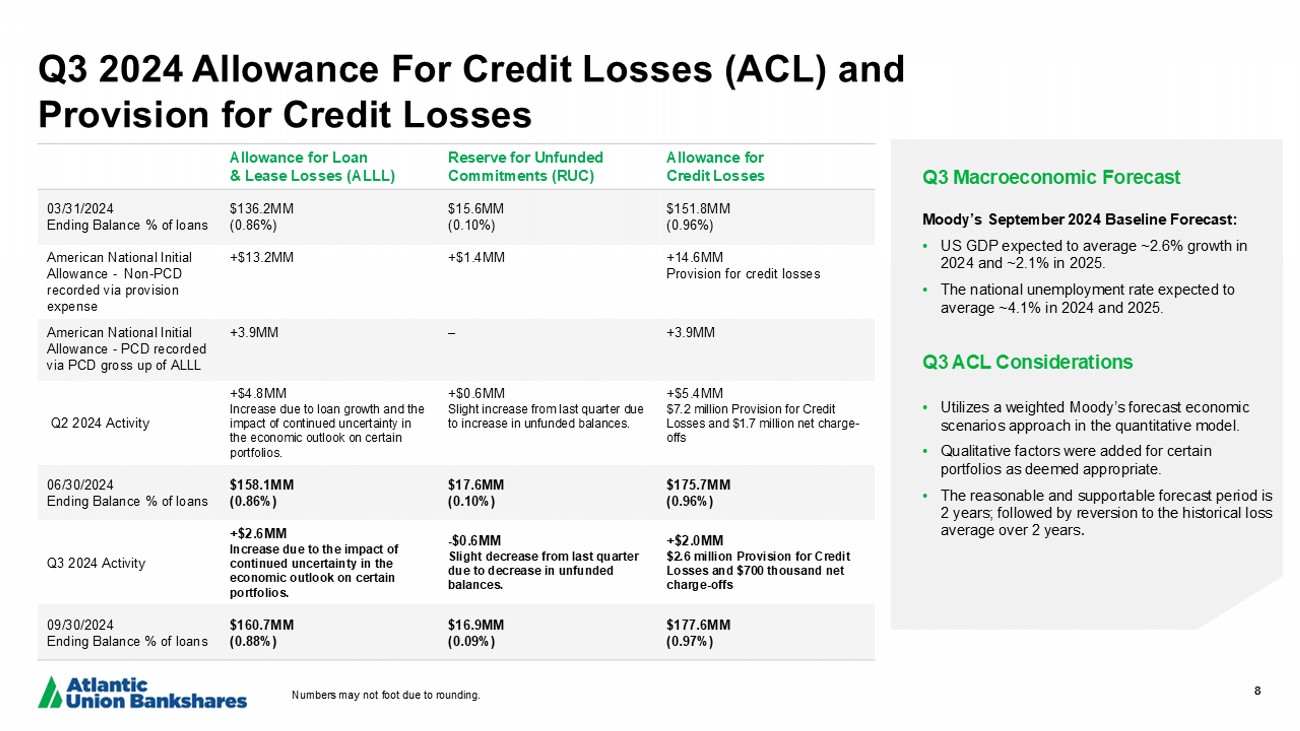 Q3 2024 Allowance For Credit Losses (ACL) and Provision for Credit Losses

| | Allowance for Loan & Lease Losses (ALLL) | Reserve for Unfunded Commitments (RUC) | Allowance for Credit Losses |
|---|---|---|---|
| 03/31/2024 Ending Balance % of loans | \$136.2MM (0.86%) | \$15.6MM (0.10%) | \$151.8MM (0.96%) |
| American National Initial Allowance - Non-PCD recorded via provision expense | +\$13.2MM | +\$1.4MM | +14.6MM Provision for credit losses |
| American National Initial Allowance - PCD recorded via PCD gross up of ALLL | +3.9MM | – | +3.9MM |
| Q2 2024 Activity | +\$4.8MM Increase due to loan growth and the impact of continued uncertainty in the economic outlook on certain portfolios. | +\$0.6MM Slight increase from last quarter due to increase in unfunded balances. | +\$5.4MM \$7.2 million Provision for Credit Losses and \$1.7 million net charge-offs |
| 06/30/2024 Ending Balance % of loans | \$158.1MM (0.86%) | \$17.6MM (0.10%) | \$175.7MM (0.96%) |
| Q3 2024 Activity | +\$2.6MM Increase due to the impact of continued uncertainty in the economic outlook on certain portfolios. | -\$0.6MM Slight decrease from last quarter due to decrease in unfunded balances. | +\$2.0MM \$2.6 million Provision for Credit Losses and \$700 thousand net charge-offs |
| 09/30/2024 Ending Balance % of loans | \$160.7MM (0.88%) | \$16.9MM (0.09%) | \$177.6MM (0.97%) |

Q3 Macroeconomic Forecast

Moody's September 2024 Baseline Forecast:
• US GDP expected to average ~2.6% growth in 2024 and ~2.1% in 2025.
• The national unemployment rate expected to average ~4.1% in 2024 and 2025.

Q3 ACL Considerations

• Utilizes a weighted Moody's forecast economic scenarios approach in the quantitative model.
• Qualitative factors were added for certain portfolios as deemed appropriate.
• The reasonable and supportable forecast period is 2 years; followed by reversion to the historical loss average over 2 years.

Atlantic Union Bankshares

Numbers may not foot due to rounding.

8